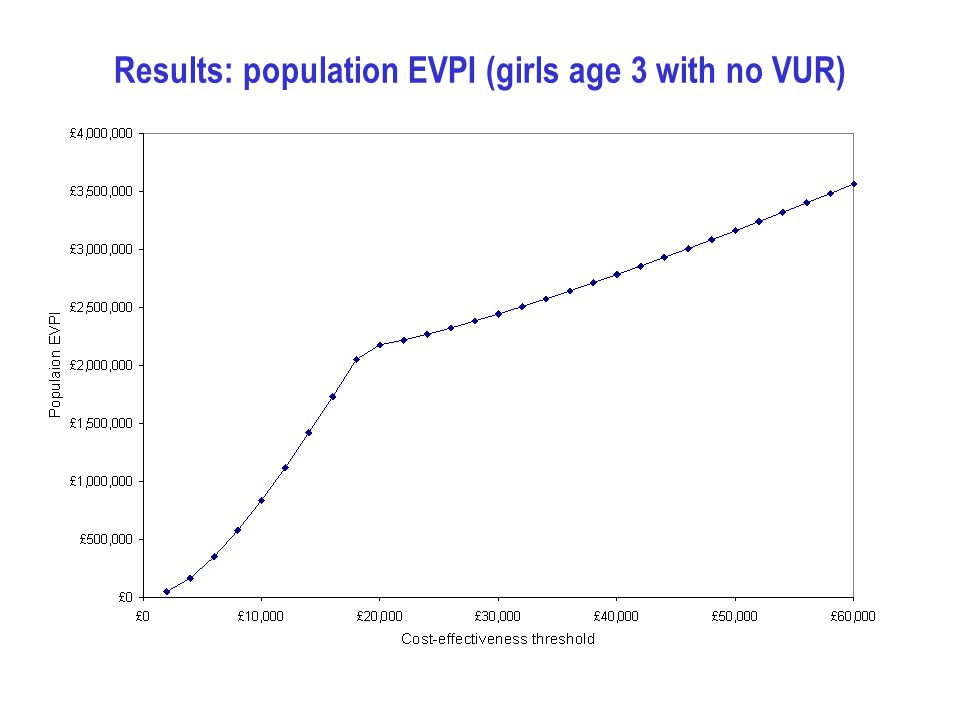 Results: population EVPI (girls age 3 with no VUR)

£4,000,000
£3,500,000
£3,000,000
£2,500,000
£2,000,000
£1,500,000
£1,000,000
£500,000
£0

Populaion EVPI

£0
£10,000
£20,000
£30,000
£40,000
£50,000
£60,000

Cost-effectiveness threshold